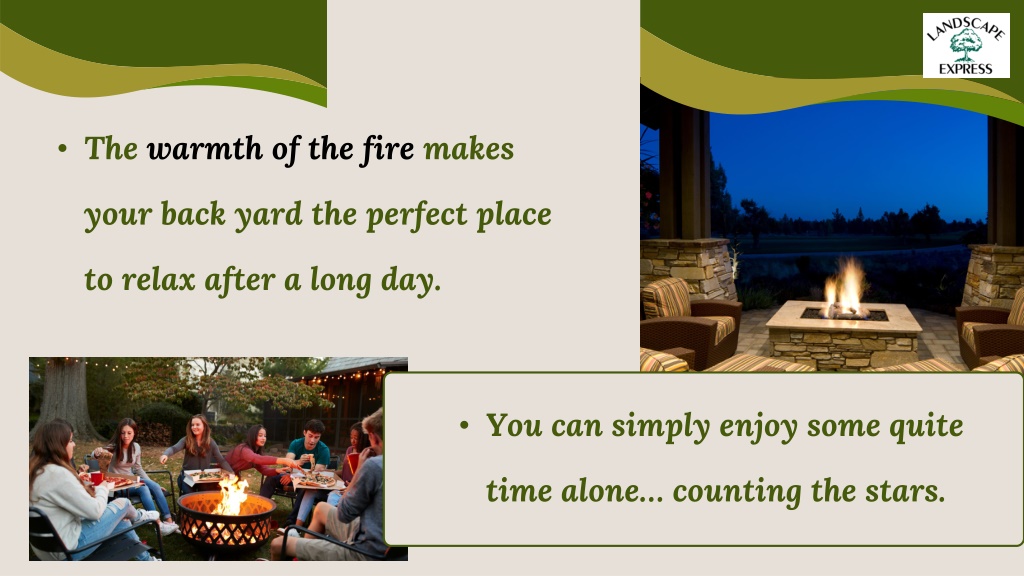 LANDSCAPE EXPRESS

• The warmth of the fire makes your back yard the perfect place to relax after a long day.

• You can simply enjoy some quite time alone... counting the stars.